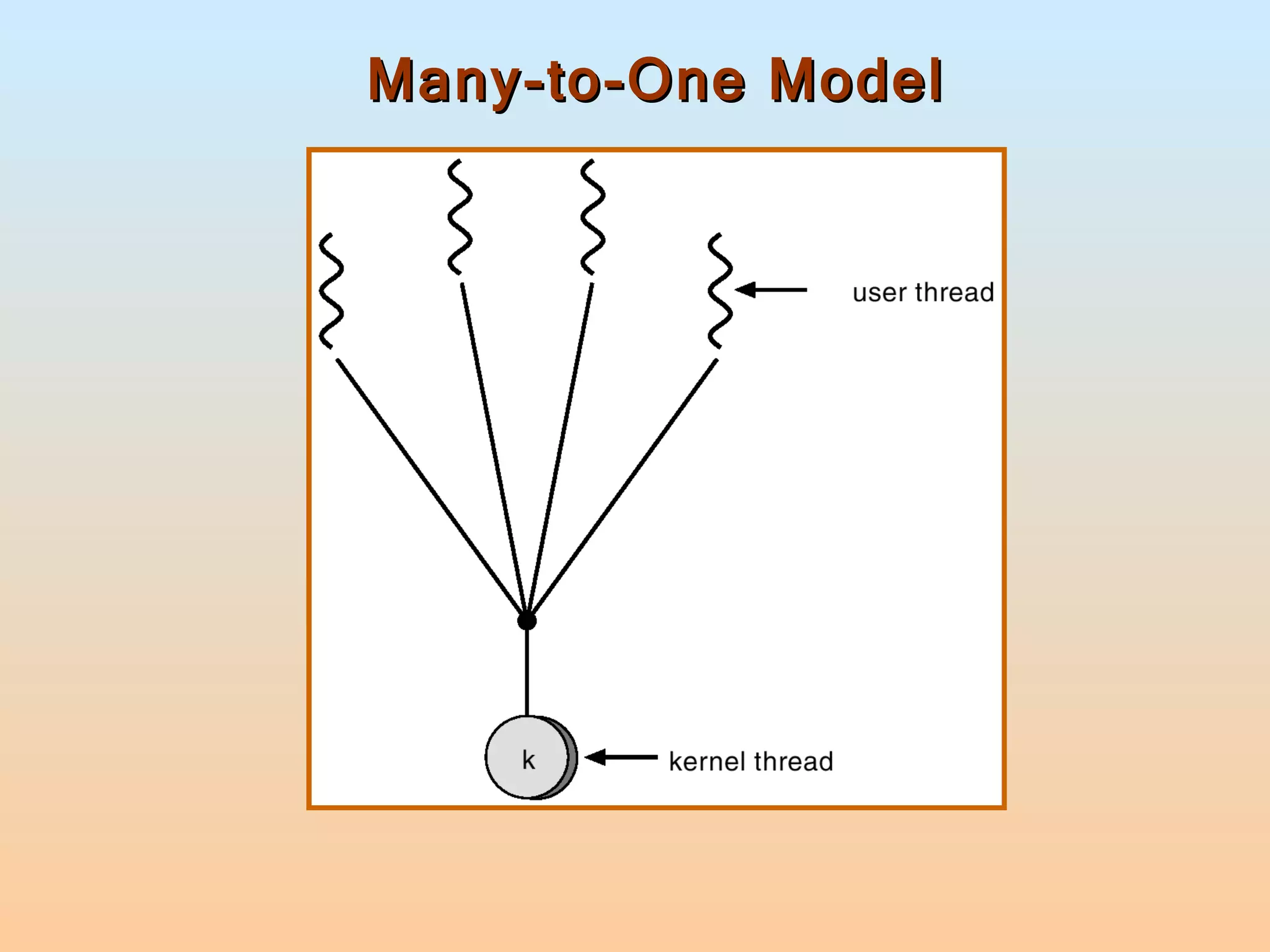 Many-to-One Model

user thread

k

kernel thread